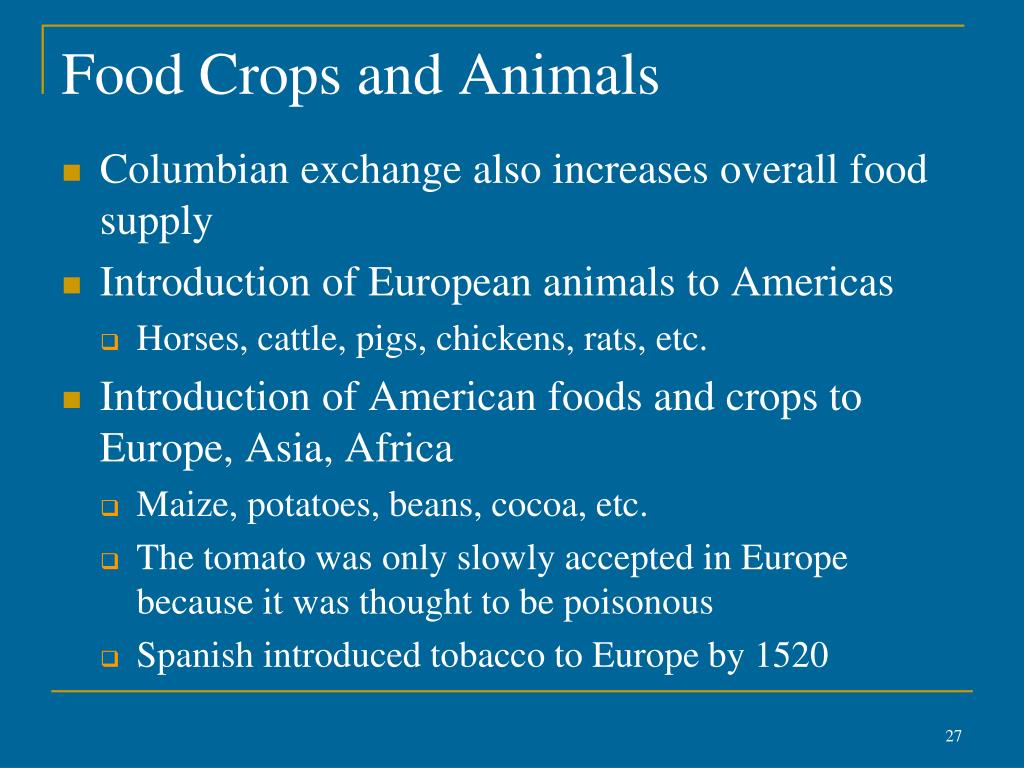 Food Crops and Animals

Columbian exchange also increases overall food supply

Introduction of European animals to Americas

Horses, cattle, pigs, chickens, rats, etc.

Introduction of American foods and crops to Europe, Asia, Africa

Maize, potatoes, beans, cocoa, etc.

The tomato was only slowly accepted in Europe because it was thought to be poisonous

Spanish introduced tobacco to Europe by 1520

27